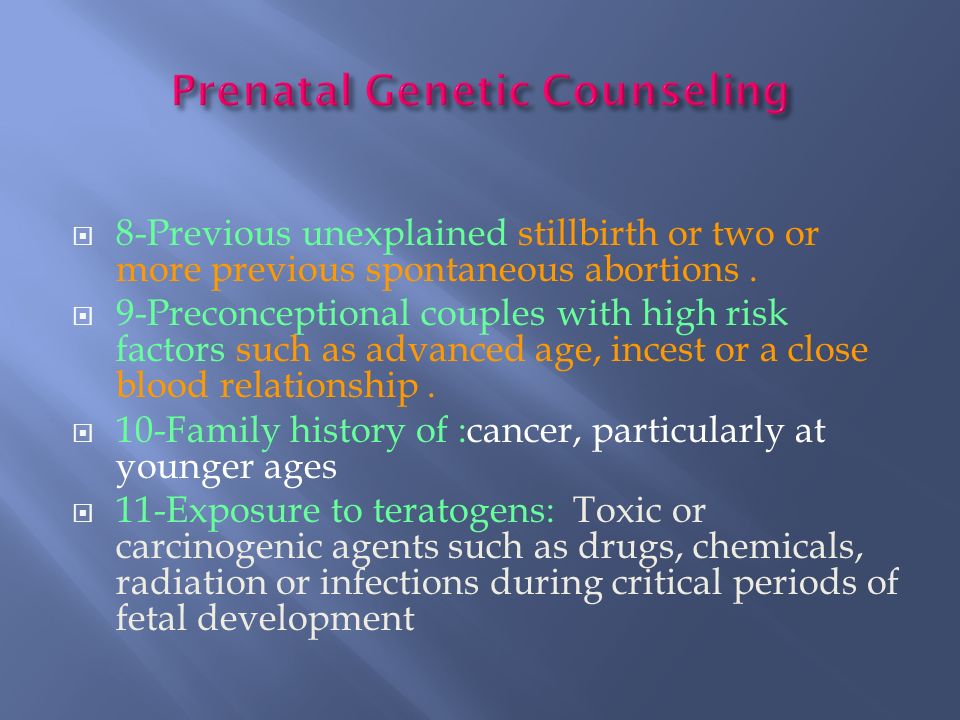 Prenatal Genetic Counseling

8-Previous unexplained stillbirth or two or more previous spontaneous abortions .

9-Preconceptional couples with high risk factors such as advanced age, incest or a close blood relationship .

10-Family history of :cancer, particularly at younger ages

11-Exposure to teratogens: Toxic or carcinogenic agents such as drugs, chemicals, radiation or infections during critical periods of fetal development